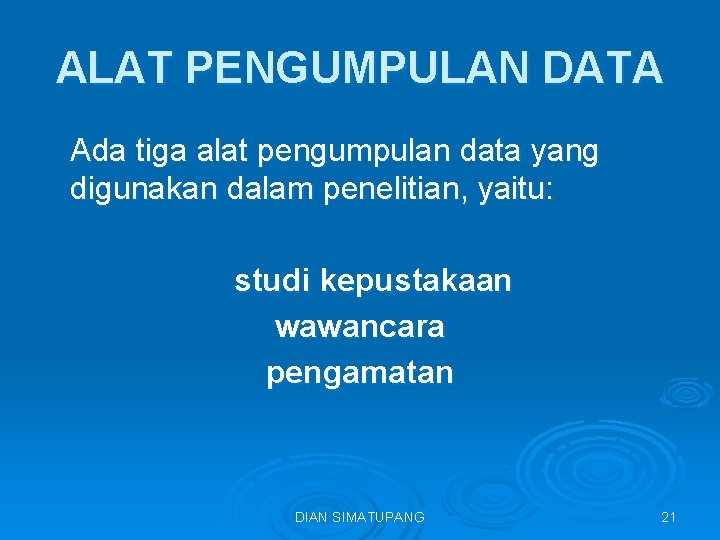 ALAT PENGUMPULAN DATA

Ada tiga alat pengumpulan data yang digunakan dalam penelitian, yaitu:

studi kepustakaan
wawancara
pengamatan

DIAN SIMATUPANG

21